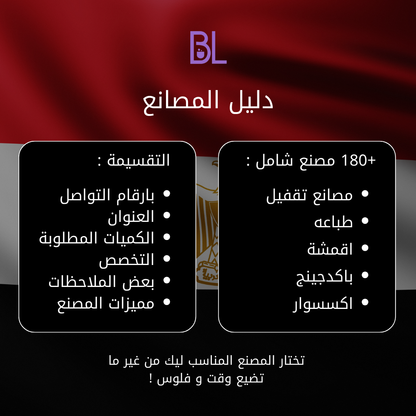 BL

دليل المصانع

+180 مصنع شامل :

- مصانع تقفيل
- طباعه
- اقمشة
- باكدجينج
- اكسسوار

التقسيمة :

- بارقام التواصل
- العنوان
- الكميات المطلوبة
- التخصص
- بعض الملاحظات
- مميزات المصنع

تختار المصنع المناسب ليك من غير ما تضيع وقت و فلوس !